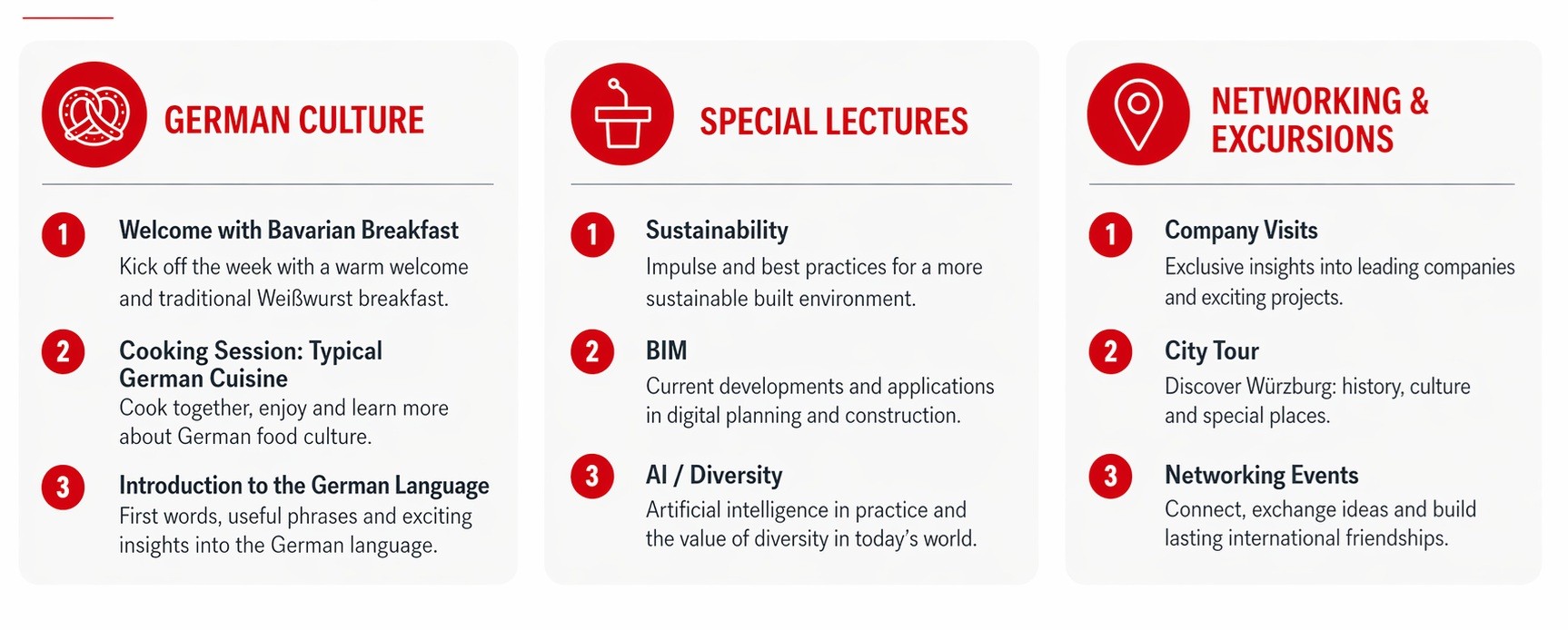 GERMAN CULTURE

1 Welcome with Bavarian Breakfast
Kick off the week with a warm welcome and traditional Weißwurst breakfast.

2 Cooking Session: Typical German Cuisine
Cook together, enjoy and learn more about German food culture.

3 Introduction to the German Language
First words, useful phrases and exciting insights into the German language.

SPECIAL LECTURES

1 Sustainability
Impulse and best practices for a more sustainable built environment.

2 BIM
Current developments and applications in digital planning and construction.

3 AI / Diversity
Artificial intelligence in practice and the value of diversity in today's world.

NETWORKING & EXCURSIONS

1 Company Visits
Exclusive insights into leading companies and exciting projects.

2 City Tour
Discover Würzburg: history, culture and special places.

3 Networking Events
Connect, exchange ideas and build lasting international friendships.